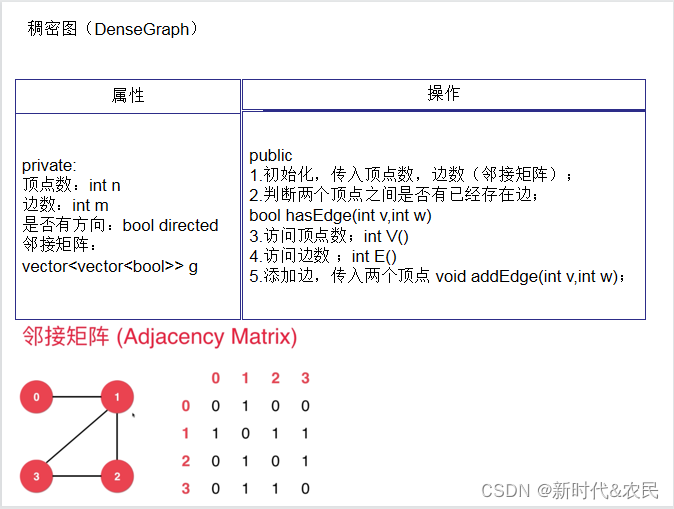 稠密图（DenseGraph）

| 属性 | 操作 |
|---|---|
| private:<br>顶点数：int n<br>边数：int m<br>是否有方向：bool directed<br>邻接矩阵：<br>vector<vector<bool>> g | public<br>1.初始化，传入顶点数，边数（邻接矩阵）；<br>2.判断两个顶点之间是否有已经存在边；<br>bool hasEdge(int v,int w)<br>3.访问顶点数；int V()<br>4.访问边数 ；int E()<br>5.添加边，传入两个顶点 void addEdge(int v,int w)； |

邻接矩阵 (Adjacency Matrix)

0 1 3 2

|   | 0 | 1 | 2 | 3 |
|---|---|---|---|---|
| 0 | 0 | 1 | 0 | 0 |
| 1 | 1 | 0 | 1 | 1 |
| 2 | 0 | 1 | 0 | 1 |
| 3 | 0 | 1 | 1 | 0 |

CSDN @新时代&农民